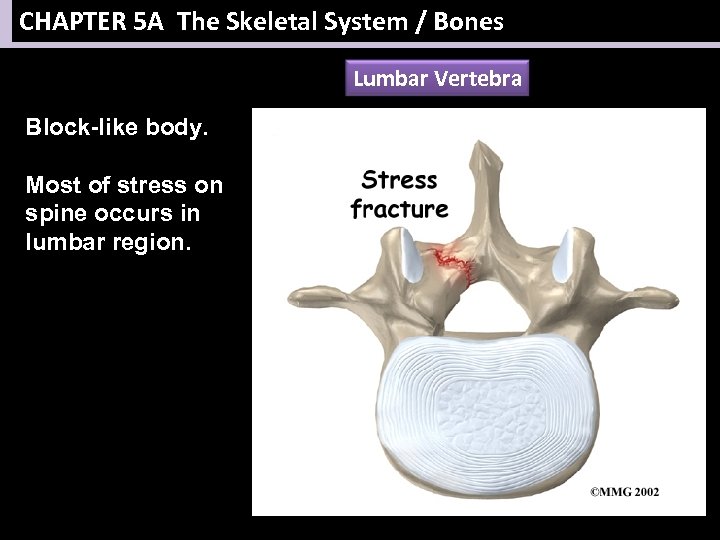 CHAPTER 5A The Skeletal System / Bones

Lumbar Vertebra

Block-like body.

Most of stress on spine occurs in lumbar region.

Stress fracture

©MMG 2002